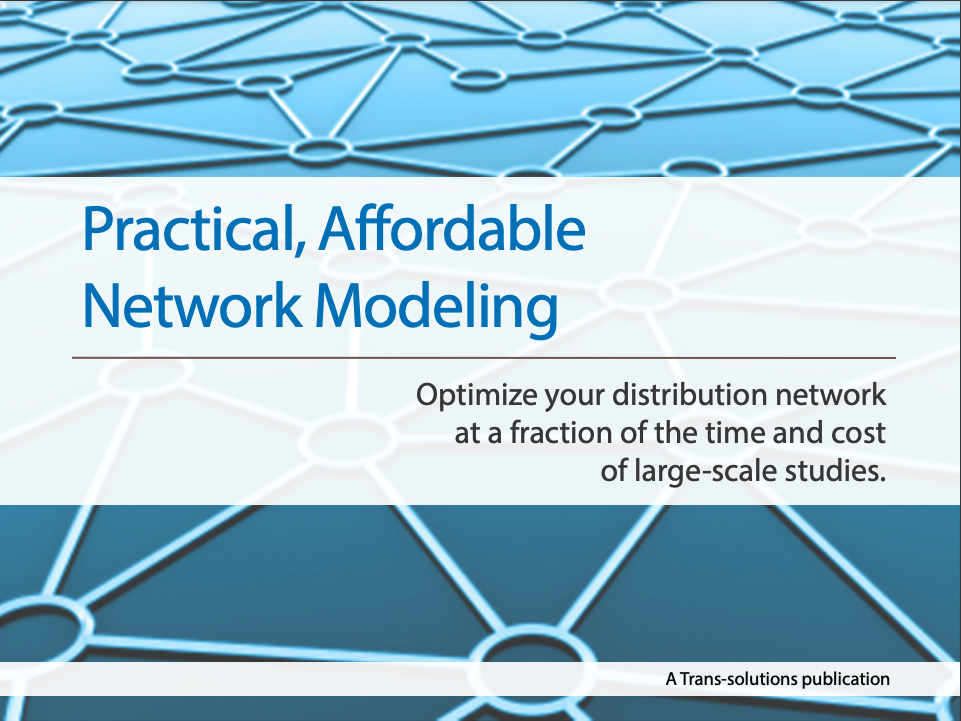 Practical, Affordable Network Modeling

Optimize your distribution network at a fraction of the time and cost of large-scale studies.

A Trans-solutions publication